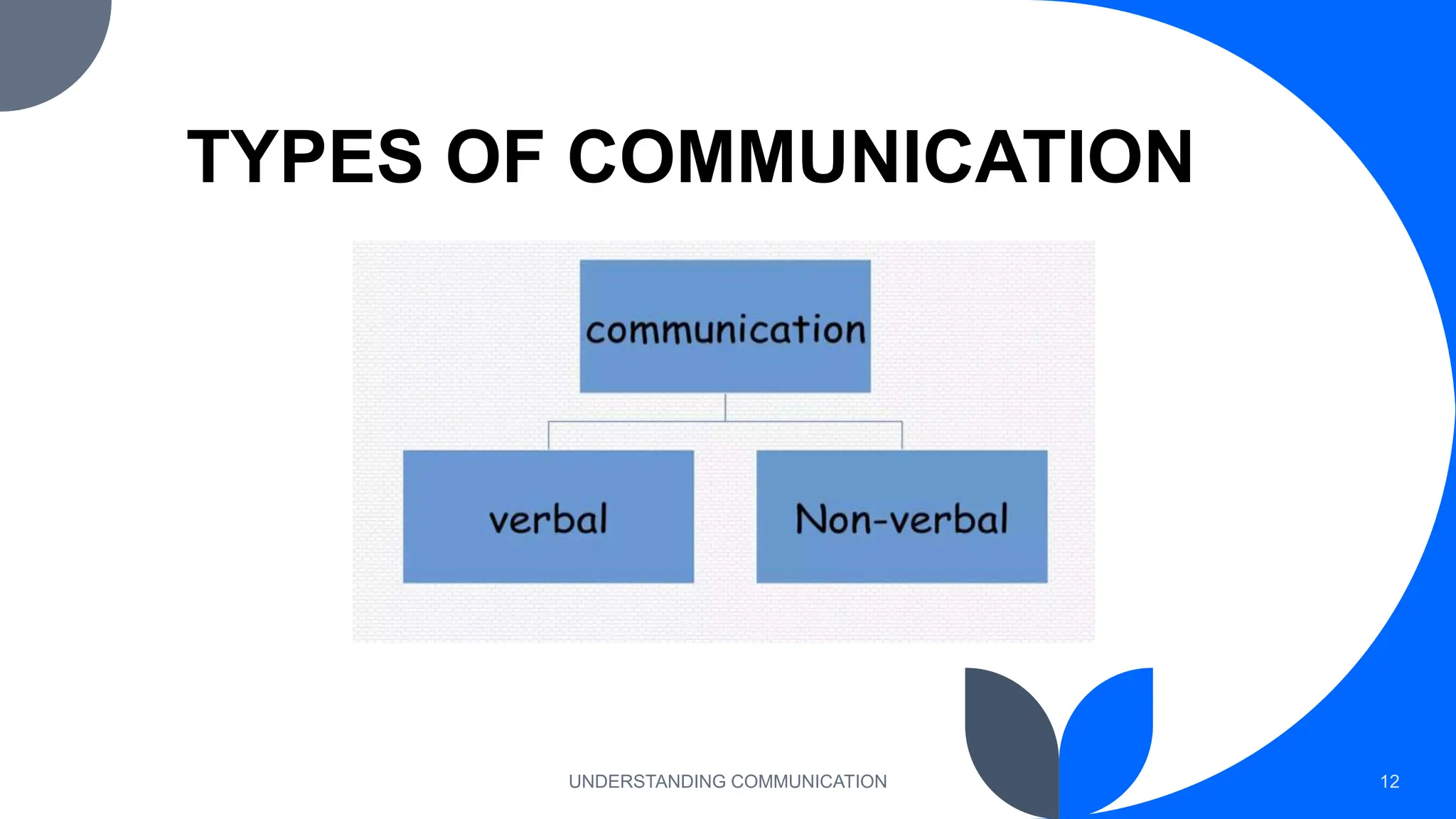 TYPES OF COMMUNICATION

communication

verbal

Non-verbal

UNDERSTANDING COMMUNICATION

12